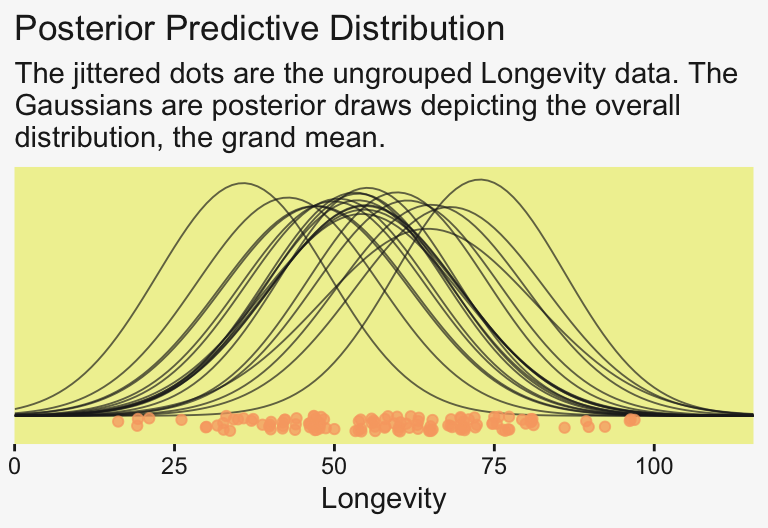 Posterior Predictive Distribution

The jittered dots are the ungrouped Longevity data. The Gaussians are posterior draws depicting the overall distribution, the grand mean.

0
25
50
75
100
Longevity